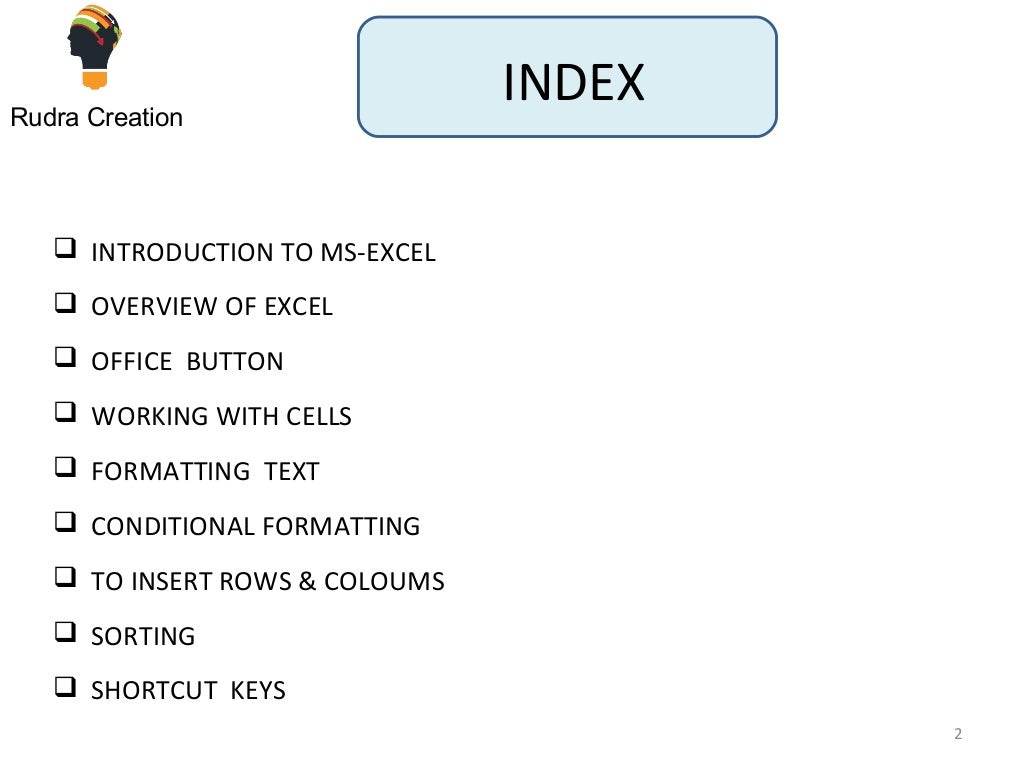 Rudra Creation

INDEX

❑ INTRODUCTION TO MS-EXCEL

❑ OVERVIEW OF EXCEL

❑ OFFICE BUTTON

❑ WORKING WITH CELLS

❑ FORMATTING TEXT

❑ CONDITIONAL FORMATTING

❑ TO INSERT ROWS & COLOUMS

❑ SORTING

❑ SHORTCUT KEYS

2